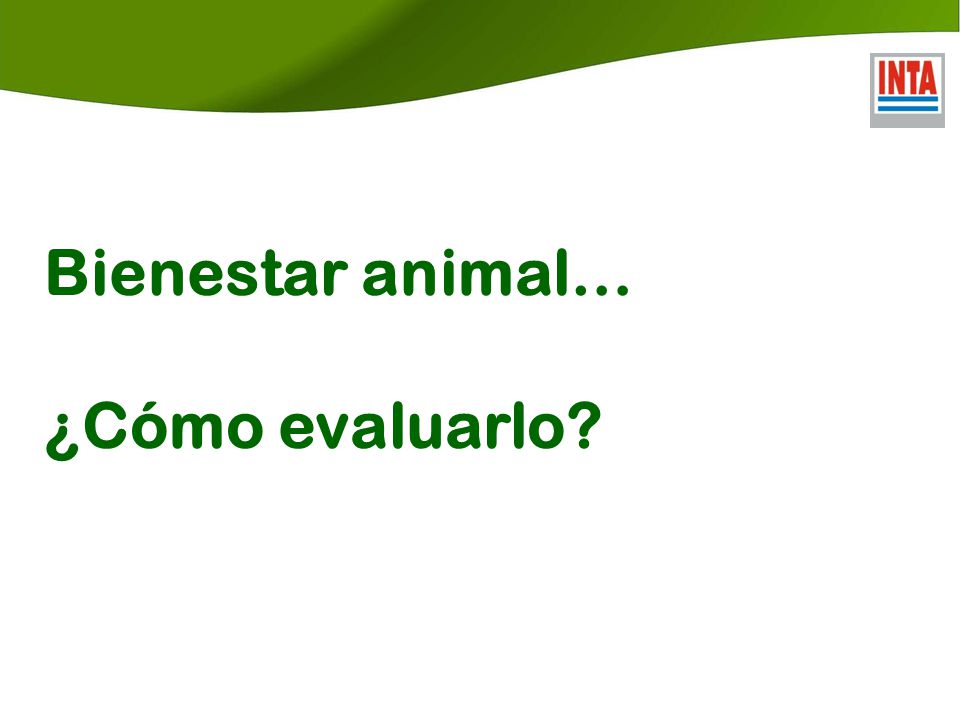 INTA

Bienestar animal…

¿Cómo evaluarlo?